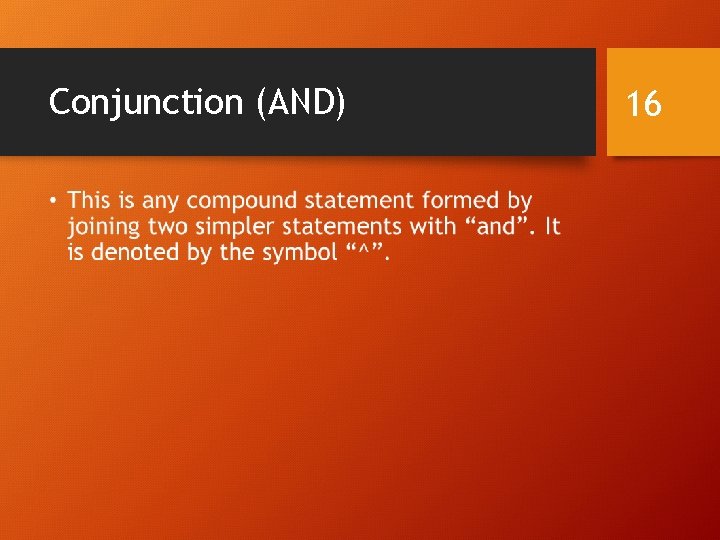 Conjunction (AND)

16

• This is any compound statement formed by joining two simpler statements with “and”. It is denoted by the symbol “^”.